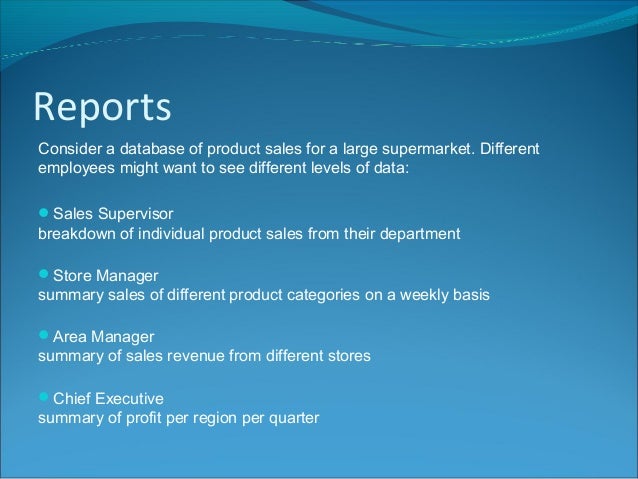 Reports

Consider a database of product sales for a large supermarket. Different employees might want to see different levels of data:

• Sales Supervisor
breakdown of individual product sales from their department

• Store Manager
summary sales of different product categories on a weekly basis

• Area Manager
summary of sales revenue from different stores

• Chief Executive
summary of profit per region per quarter